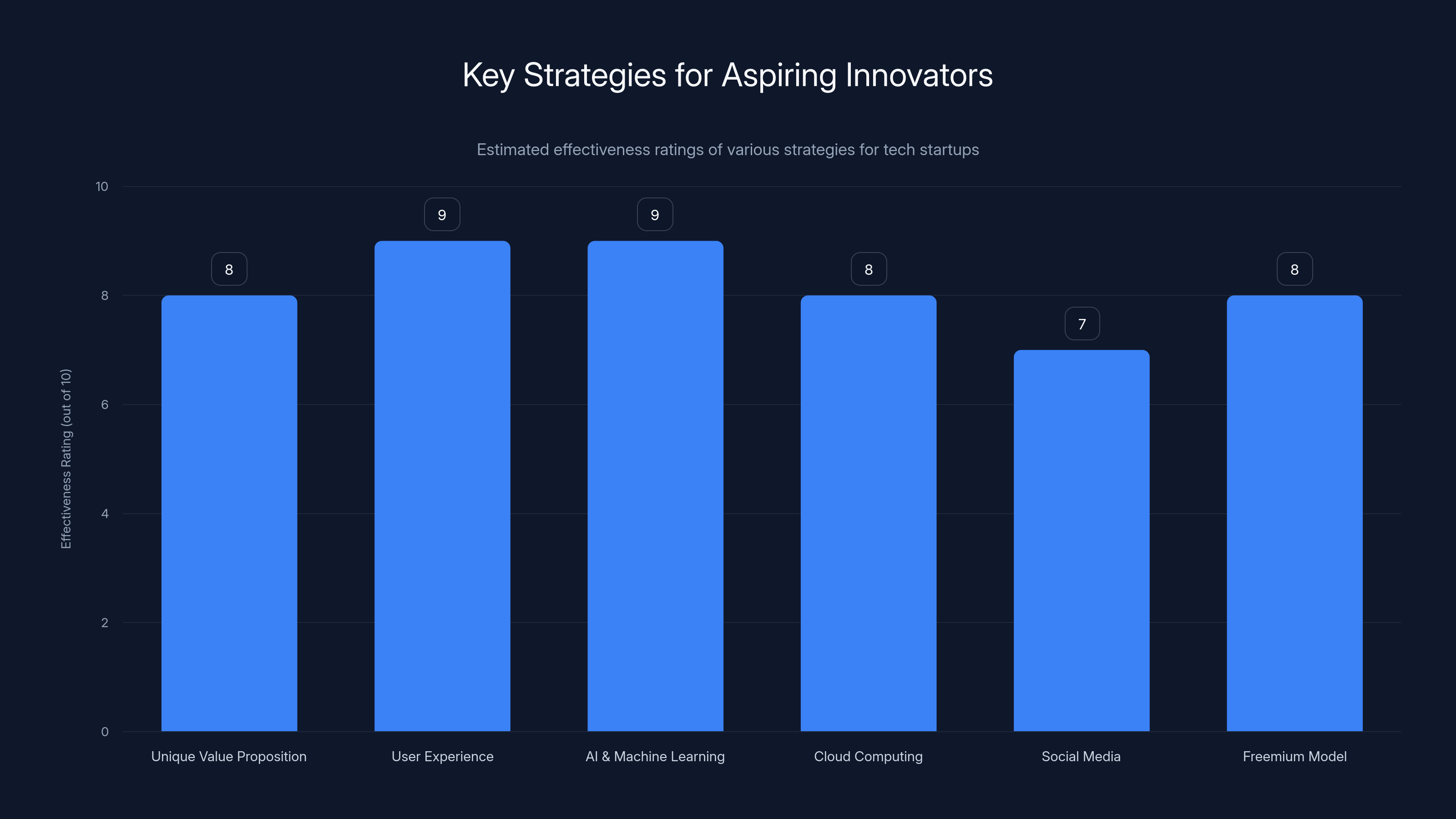 Key Strategies for Aspiring Innovators

Estimated effectiveness ratings of various strategies for tech startups

Effectiveness Rating (out of 10)

10
8
6
4
2
0

8
9
9
8
7
8

Unique Value Proposition
User Experience
AI & Machine Learning
Cloud Computing
Social Media
Freemium Model